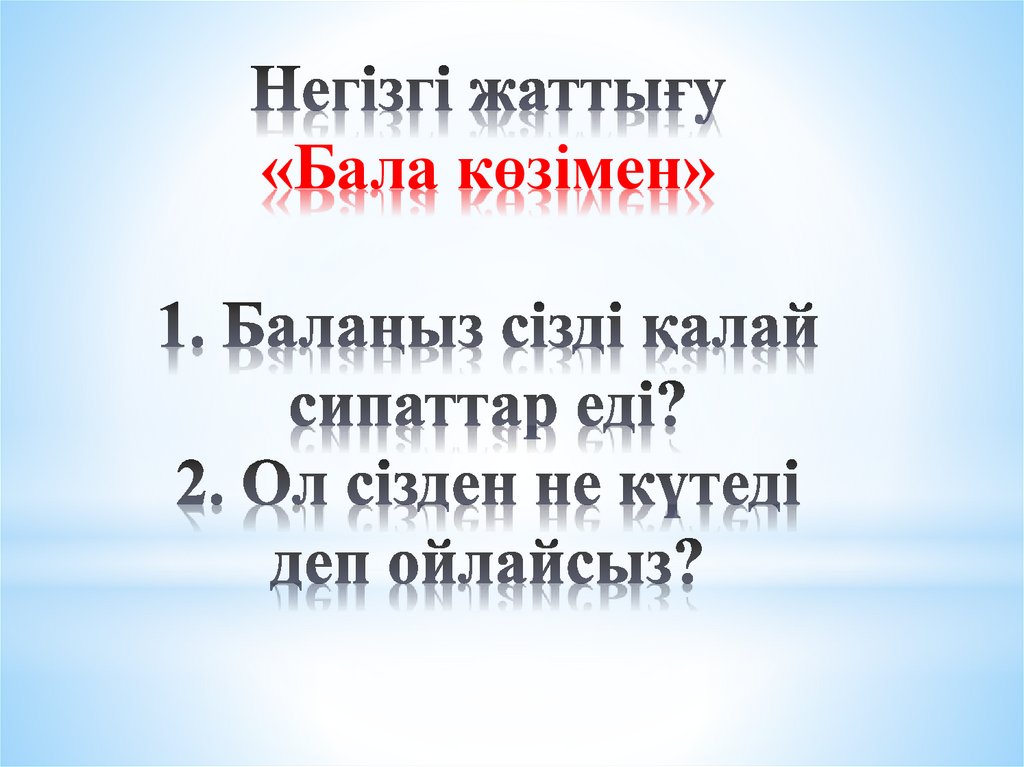 Негізгі жаттығу
«Бала көзімен»

1. Балаңыз сізді қалай сипаттар еді?
2. Ол сізден не күтеді деп ойлайсыз?